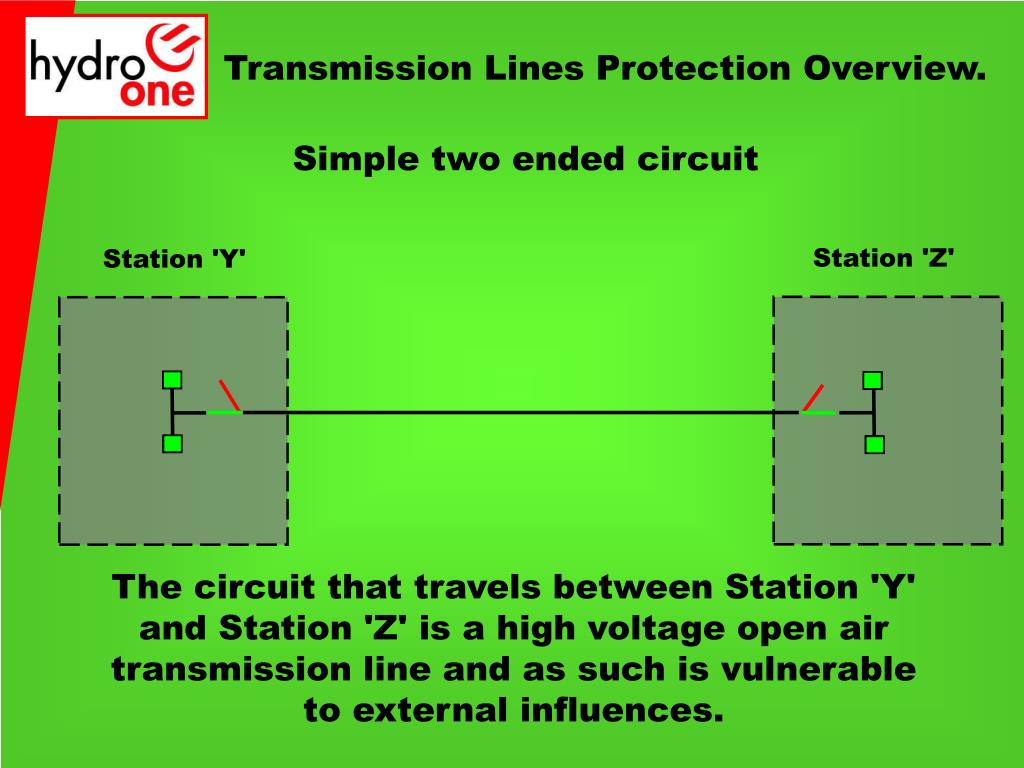 hydro one

Transmission Lines Protection Overview.

Simple two ended circuit

Station 'Y'

Station 'Z'

The circuit that travels between Station 'Y' and Station 'Z' is a high voltage open air transmission line and as such is vulnerable to external influences.